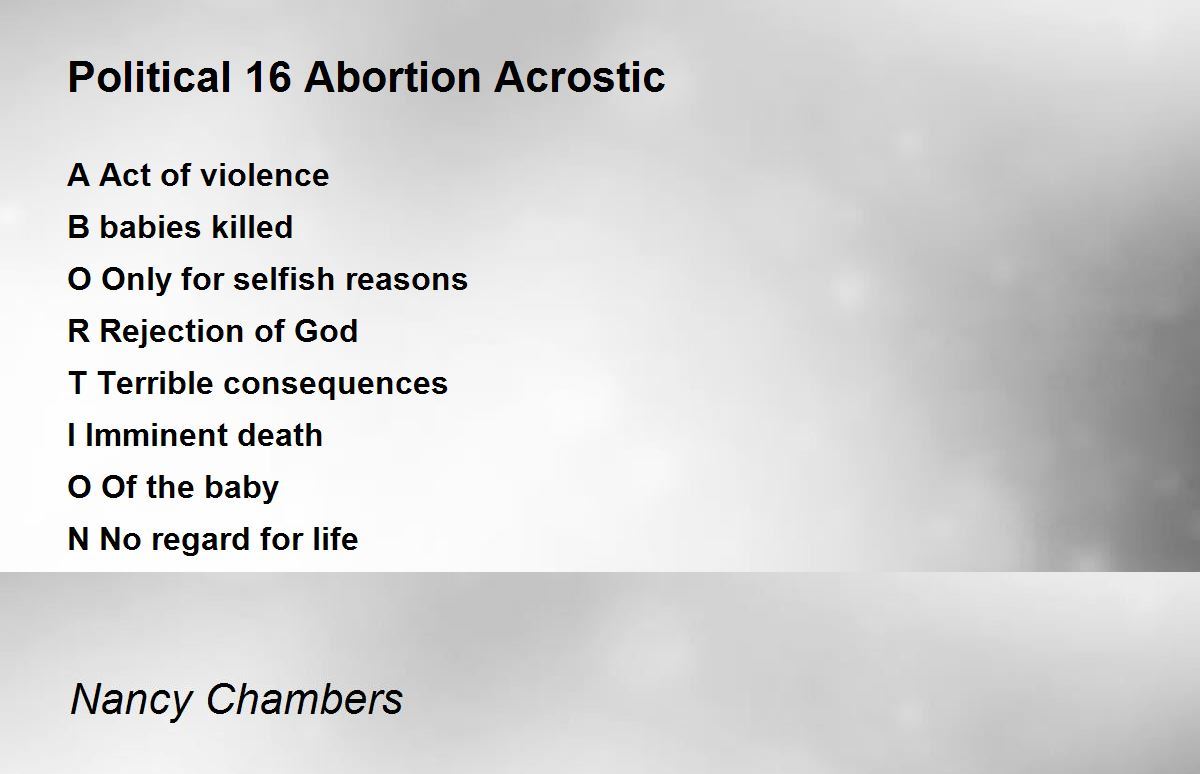 Political 16 Abortion Acrostic

A Act of violence
B babies killed
O Only for selfish reasons
R Rejection of God
T Terrible consequences
I Imminent death
O Of the baby
N No regard for life

Nancy Chambers